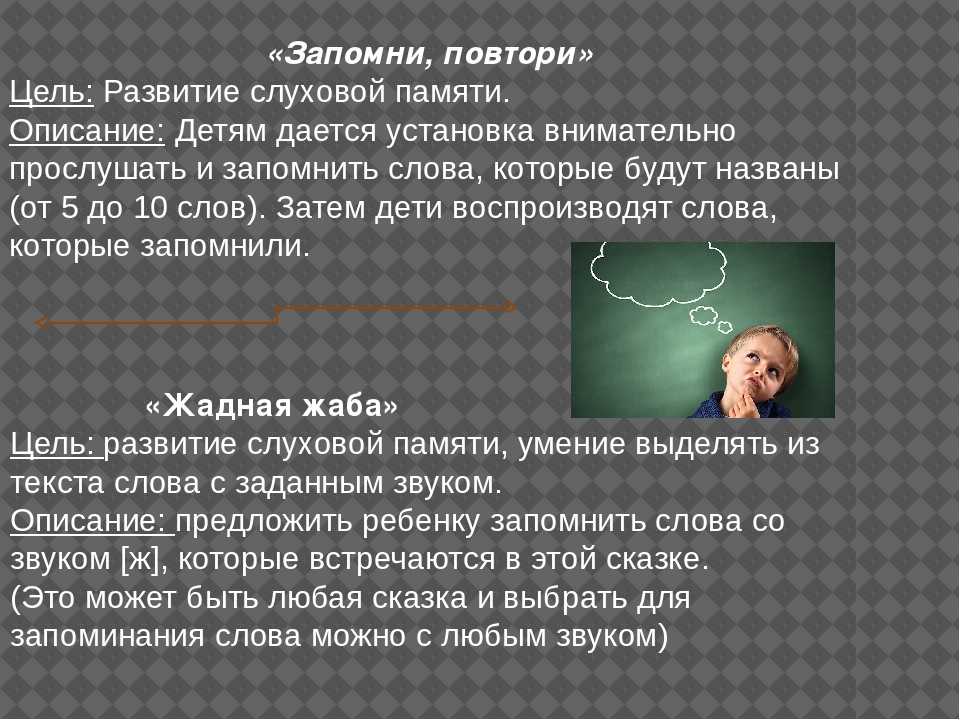 «Запомни, повтори»
Цель: Развитие слуховой памяти.
Описание: Детям дается установка внимательно прослушать и запомнить слова, которые будут названы (от 5 до 10 слов). Затем дети воспроизводят слова, которые запомнили.

«Жадная жаба»
Цель: развитие слуховой памяти, умение выделять из текста слова с заданным звуком.
Описание: предложить ребенку запомнить слова со звуком [ж], которые встречаются в этой сказке.
(Это может быть любая сказка и выбрать для запоминания слова можно с любым звуком)